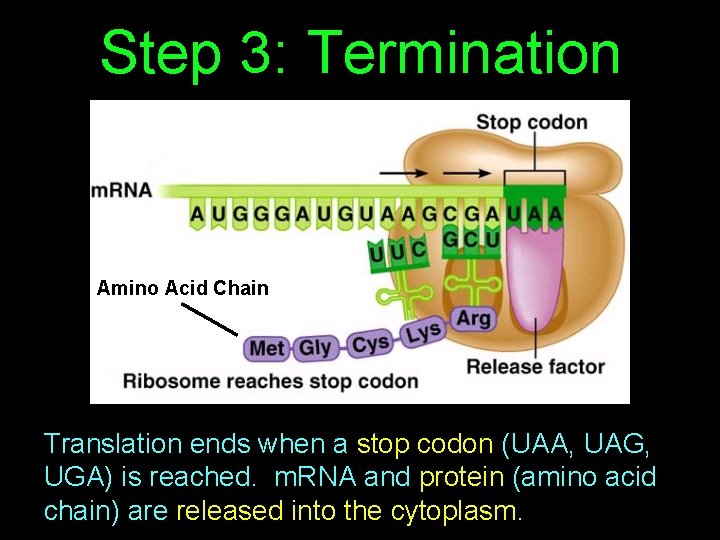 Step 3: Termination

Stop codon

mRNA

A U G G G A U G U A A G C G A U A A

U U C

G C U

Amino Acid Chain

Met Gly Cys Lys Arg

Release factor

Ribosome reaches stop codon

Translation ends when a stop codon (UAA, UAG, UGA) is reached. mRNA and protein (amino acid chain) are released into the cytoplasm.